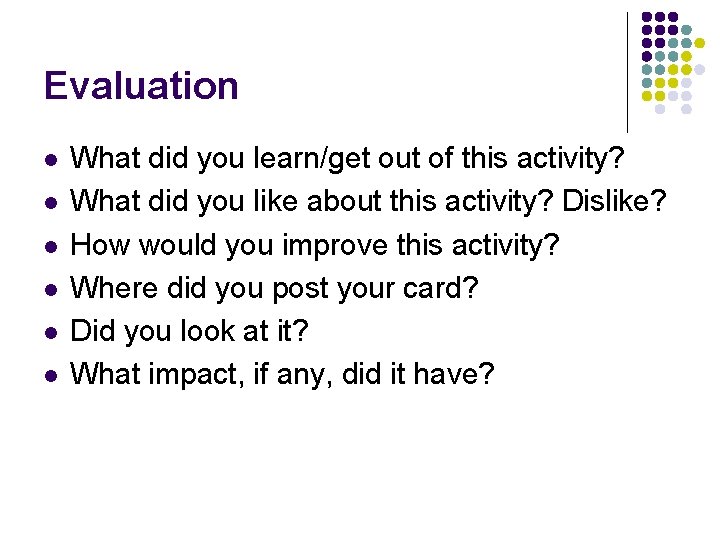 Evaluation

- What did you learn/get out of this activity?
- What did you like about this activity? Dislike?
- How would you improve this activity?
- Where did you post your card?
- Did you look at it?
- What impact, if any, did it have?